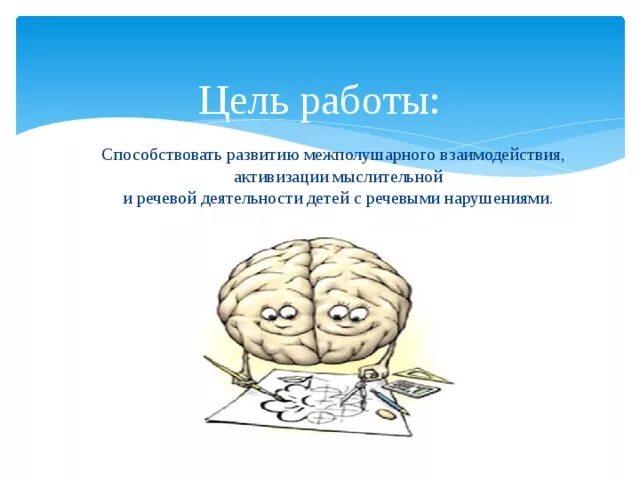 Цель работы:

Способствовать развитию межполушарного взаимодействия, активизации мыслительной и речевой деятельности детей с речевыми нарушениями.